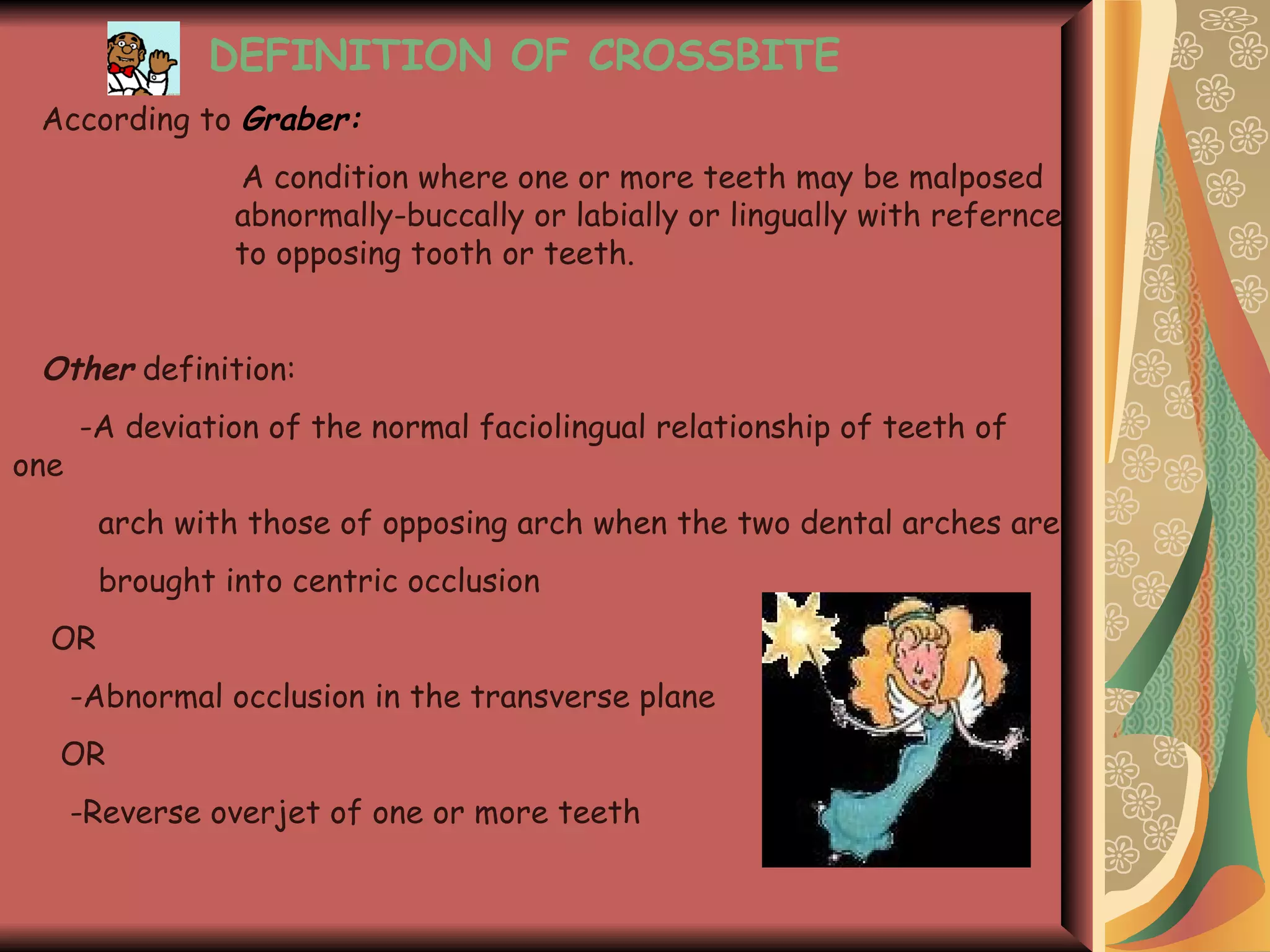 DEFINITION OF CROSSBITE

According to Graber:

A condition where one or more teeth may be malposed abnormally-buccally or labially or lingually with refernce to opposing tooth or teeth.

Other definition:

-A deviation of the normal faciolingual relationship of teeth of one

arch with those of opposing arch when the two dental arches are

brought into centric occlusion

OR

-Abnormal occlusion in the transverse plane

OR

-Reverse overjet of one or more teeth